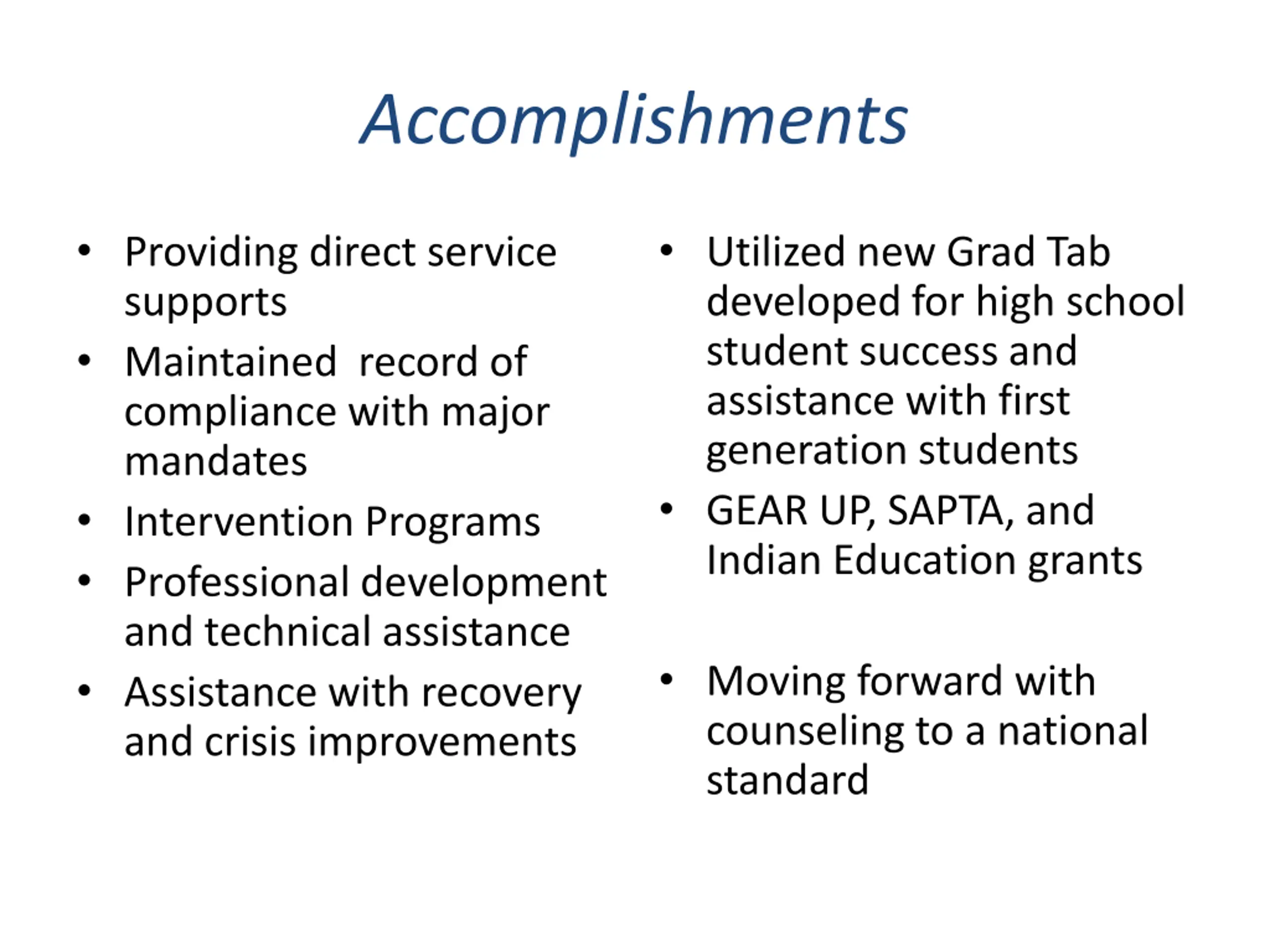 Accomplishments

• Providing direct service supports
• Maintained record of compliance with major mandates
• Intervention Programs
• Professional development and technical assistance
• Assistance with recovery and crisis improvements

• Utilized new Grad Tab developed for high school student success and assistance with first generation students
• GEAR UP, SAPTA, and Indian Education grants

• Moving forward with counseling to a national standard